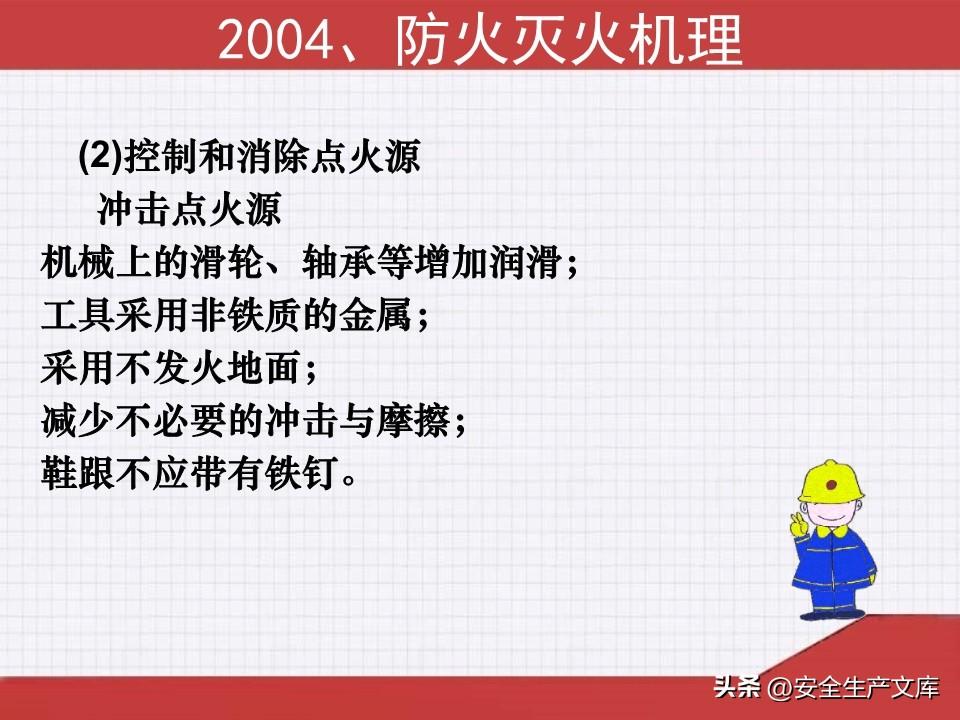 2004、防火灭火机理

(2)控制和消除点火源

冲击点火源

机械上的滑轮、轴承等增加润滑；
工具采用非铁质的金属；
采用不发火地面；
减少不必要的冲击与摩擦；
鞋跟不应带有铁钉。

头条 @安全生产文库